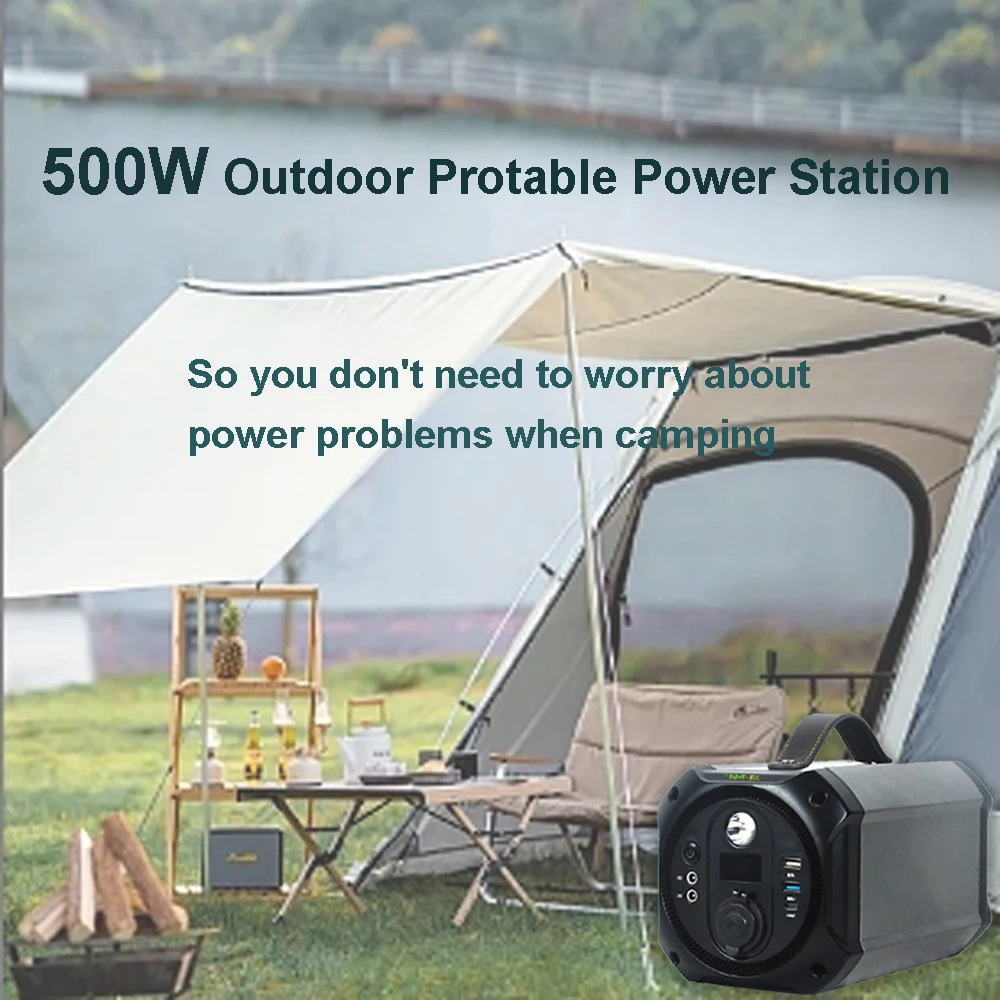 500W Outdoor Protable Power Station

So you don't need to worry about power problems when camping